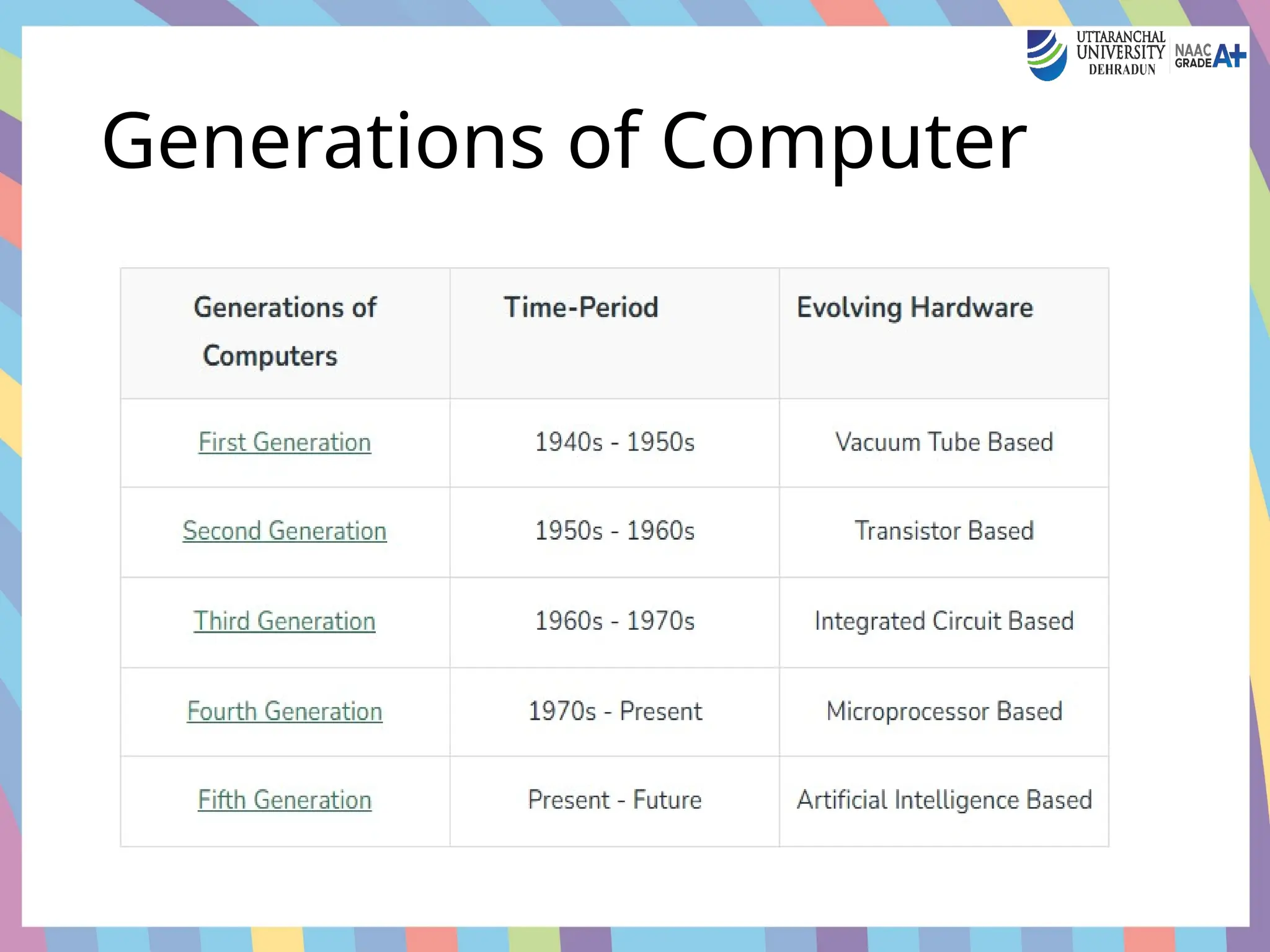 UTTARANCHAL UNIVERSITY DEHRADUN NAAC GRADE A+

Generations of Computer

| Generations of Computers | Time-Period | Evolving Hardware |
|---|---|---|
| First Generation | 1940s - 1950s | Vacuum Tube Based |
| Second Generation | 1950s - 1960s | Transistor Based |
| Third Generation | 1960s - 1970s | Integrated Circuit Based |
| Fourth Generation | 1970s - Present | Microprocessor Based |
| Fifth Generation | Present - Future | Artificial Intelligence Based |